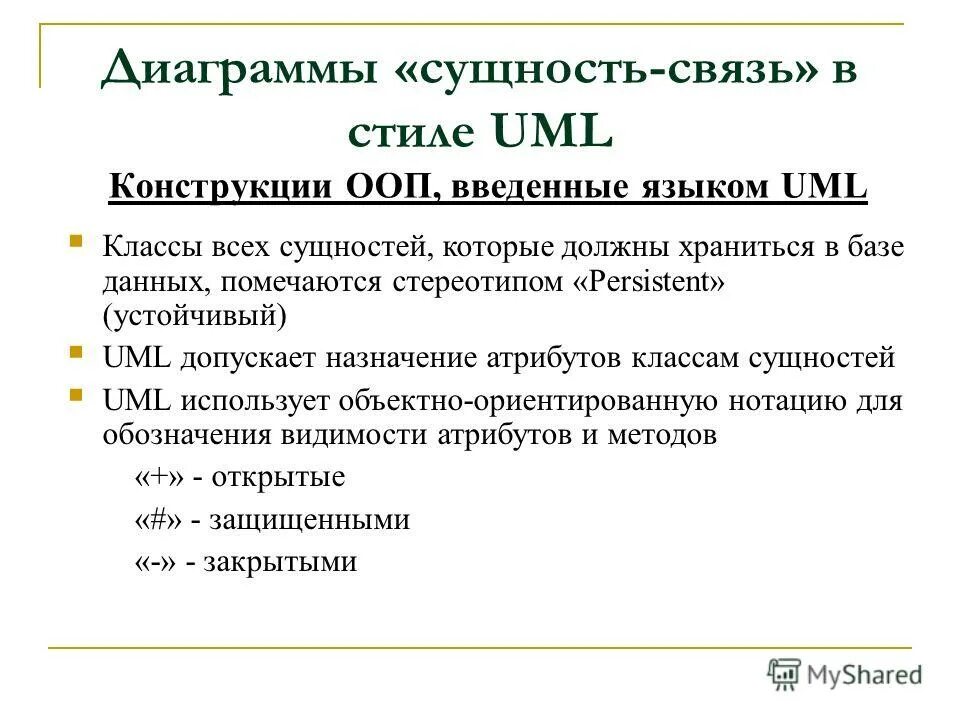 Диаграммы «сущность-связь» в стиле UML

Конструкции ООП, введенные языком UML

Классы всех сущностей, которые должны храниться в базе данных, помечаются стереотипом «Persistent» (устойчивый)

UML допускает назначение атрибутов классам сущностей

UML использует объектно-ориентированную нотацию для обозначения видимости атрибутов и методов

«+» - открытые

«#» - защищенными

«-» - закрытыми

MyShared